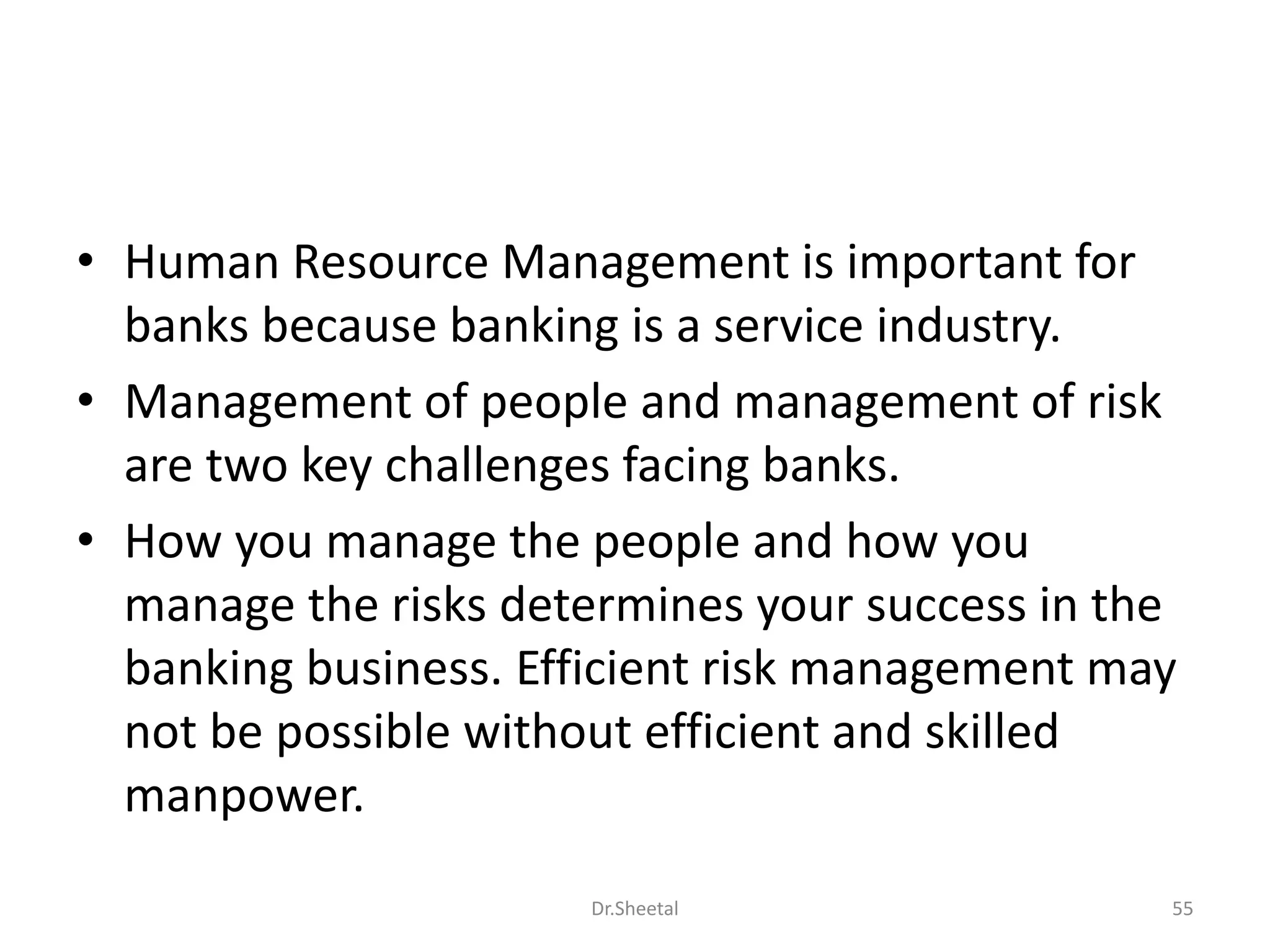 • Human Resource Management is important for banks because banking is a service industry.

• Management of people and management of risk are two key challenges facing banks.

• How you manage the people and how you manage the risks determines your success in the banking business. Efficient risk management may not be possible without efficient and skilled manpower.

Dr.Sheetal

55